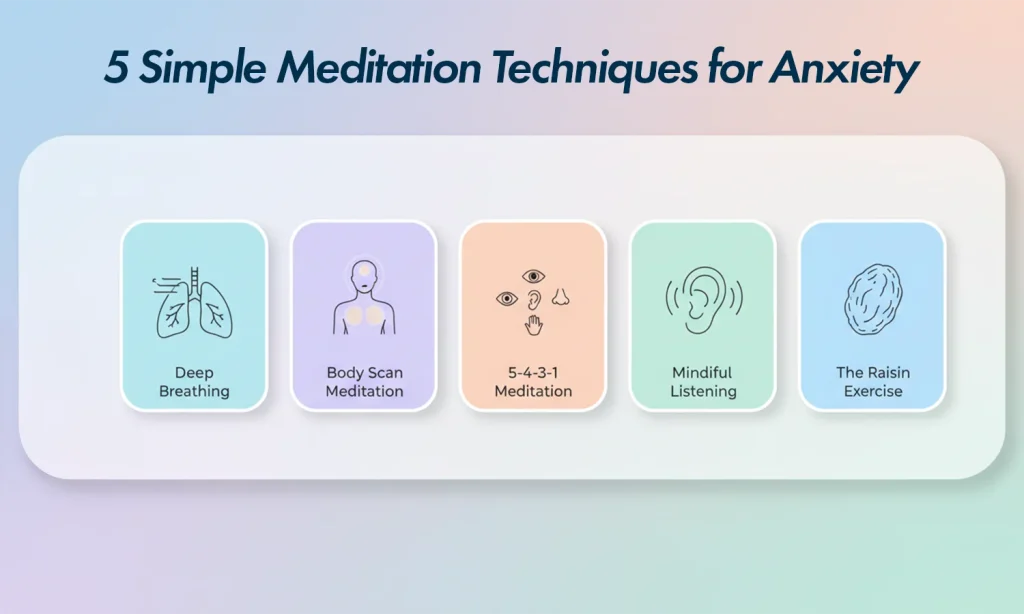 5 Simple Meditation Techniques for Anxiety

Deep Breathing

Body Scan Meditation

5-4-3-1 Meditation

Mindful Listening

The Raisin Exercise